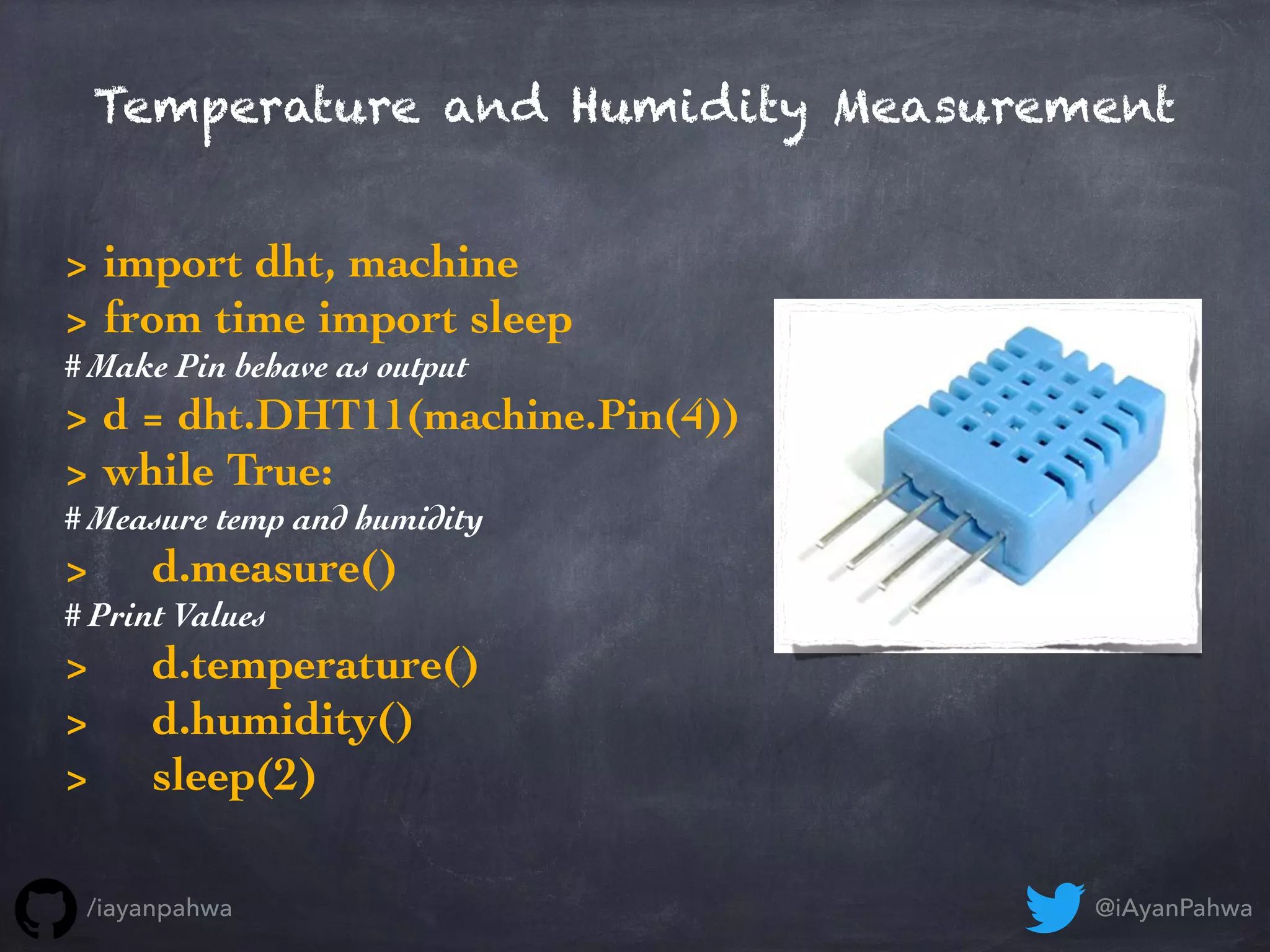 Temperature and Humidity Measurement

> import dht, machine
> from time import sleep
# Make Pin behave as output
> d = dht.DHT11(machine.Pin(4))
> while True:
# Measure temp and humidity
> d.measure()
# Print Values
> d.temperature()
> d.humidity()
> sleep(2)

/iayanpahwa

@iAyanPahwa